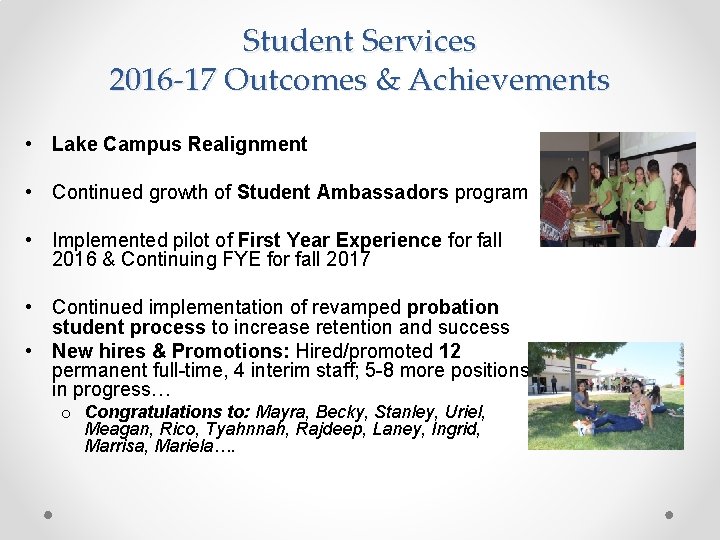 Student Services
2016-17 Outcomes & Achievements

• Lake Campus Realignment

• Continued growth of Student Ambassadors program

• Implemented pilot of First Year Experience for fall 2016 & Continuing FYE for fall 2017

• Continued implementation of revamped probation student process to increase retention and success

• New hires & Promotions: Hired/promoted 12 permanent full-time, 4 interim staff; 5-8 more positions in progress…

o Congratulations to: Mayra, Becky, Stanley, Uriel, Meagan, Rico, Tyahnnah, Rajdeep, Laney, Ingrid, Marrisa, Mariela….